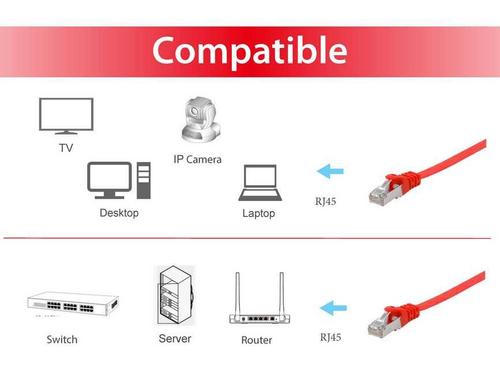 Compatible

TV

IP Camera

Desktop

Laptop

RJ45

Switch

Server

Router

RJ45